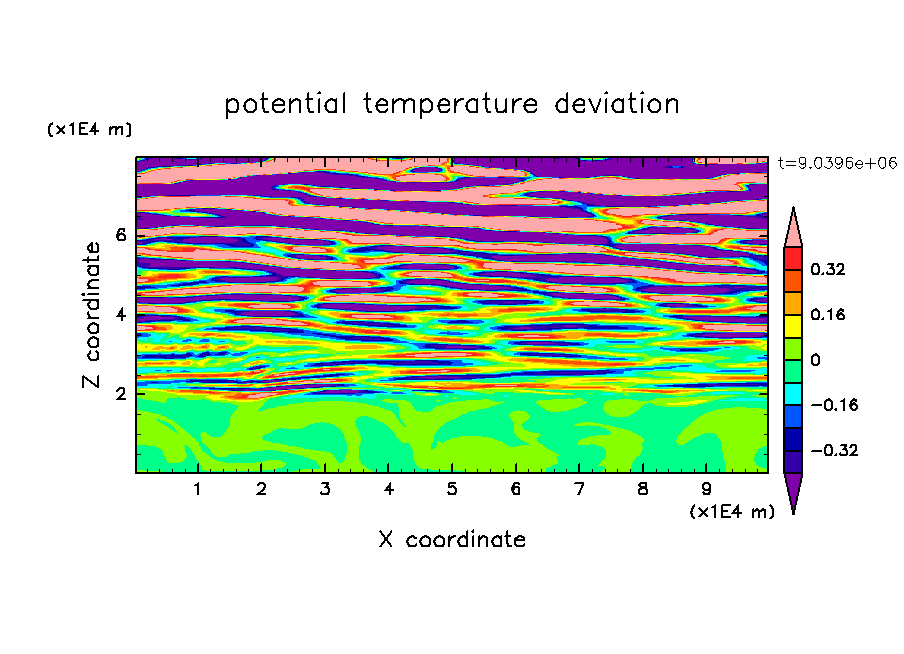 potential temperature deviation

(x1E4 m)

t=9.0396e+06

Z coordinate

6
4
2

0.32
0.16
0
−0.16
−0.32

1 2 3 4 5 6 7 8 9

(x1E4 m)

X coordinate